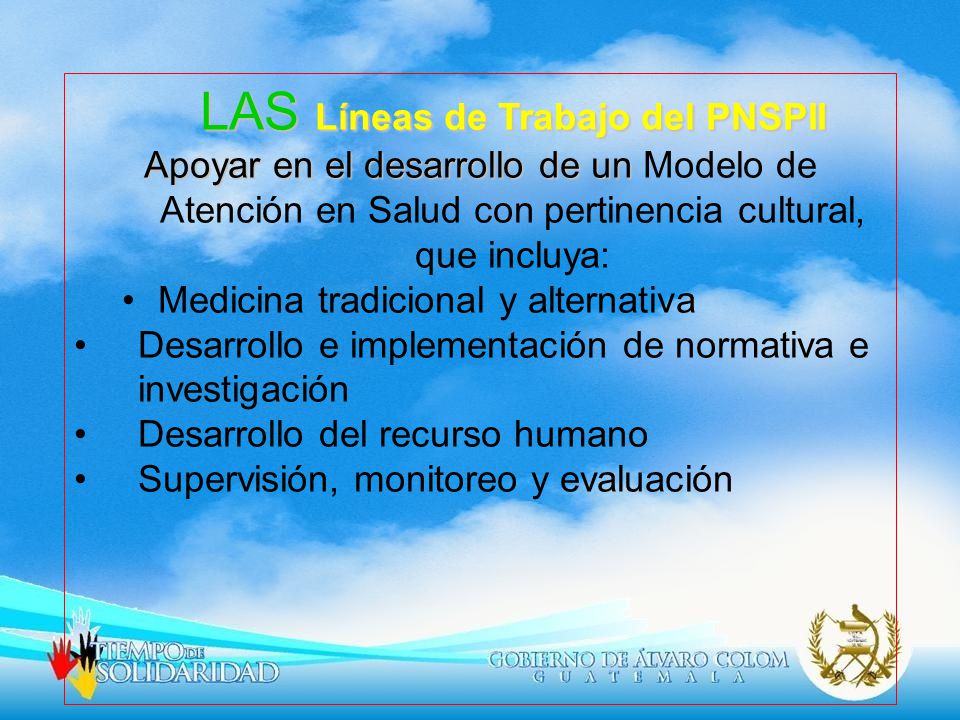 LAS Líneas de Trabajo del PNSPII

Apoyar en el desarrollo de un Modelo de Atención en Salud con pertinencia cultural, que incluya:

• Medicina tradicional y alternativa
• Desarrollo e implementación de normativa e investigación
• Desarrollo del recurso humano
• Supervisión, monitoreo y evaluación

TIEMPO DE SOLIDARIDAD

GOBIERNO DE ÁLVARO COLOM
GUATEMALA